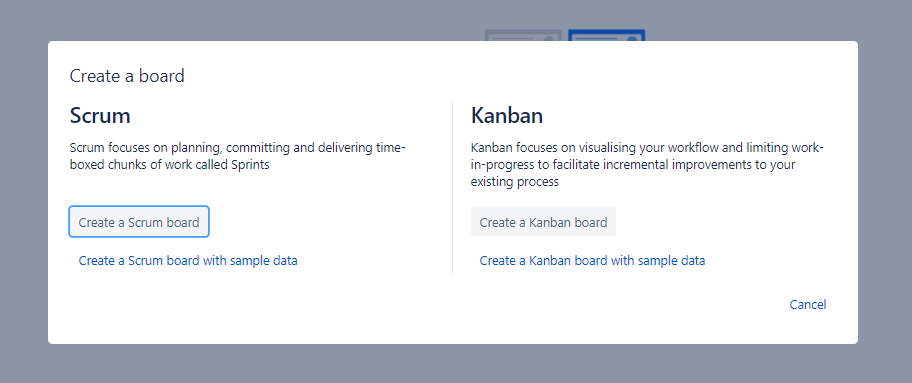 Create a board

Scrum

Scrum focuses on planning, committing and delivering time-boxed chunks of work called Sprints

Create a Scrum board

Create a Scrum board with sample data

Kanban

Kanban focuses on visualising your workflow and limiting work-in-progress to facilitate incremental improvements to your existing process

Create a Kanban board

Create a Kanban board with sample data

Cancel